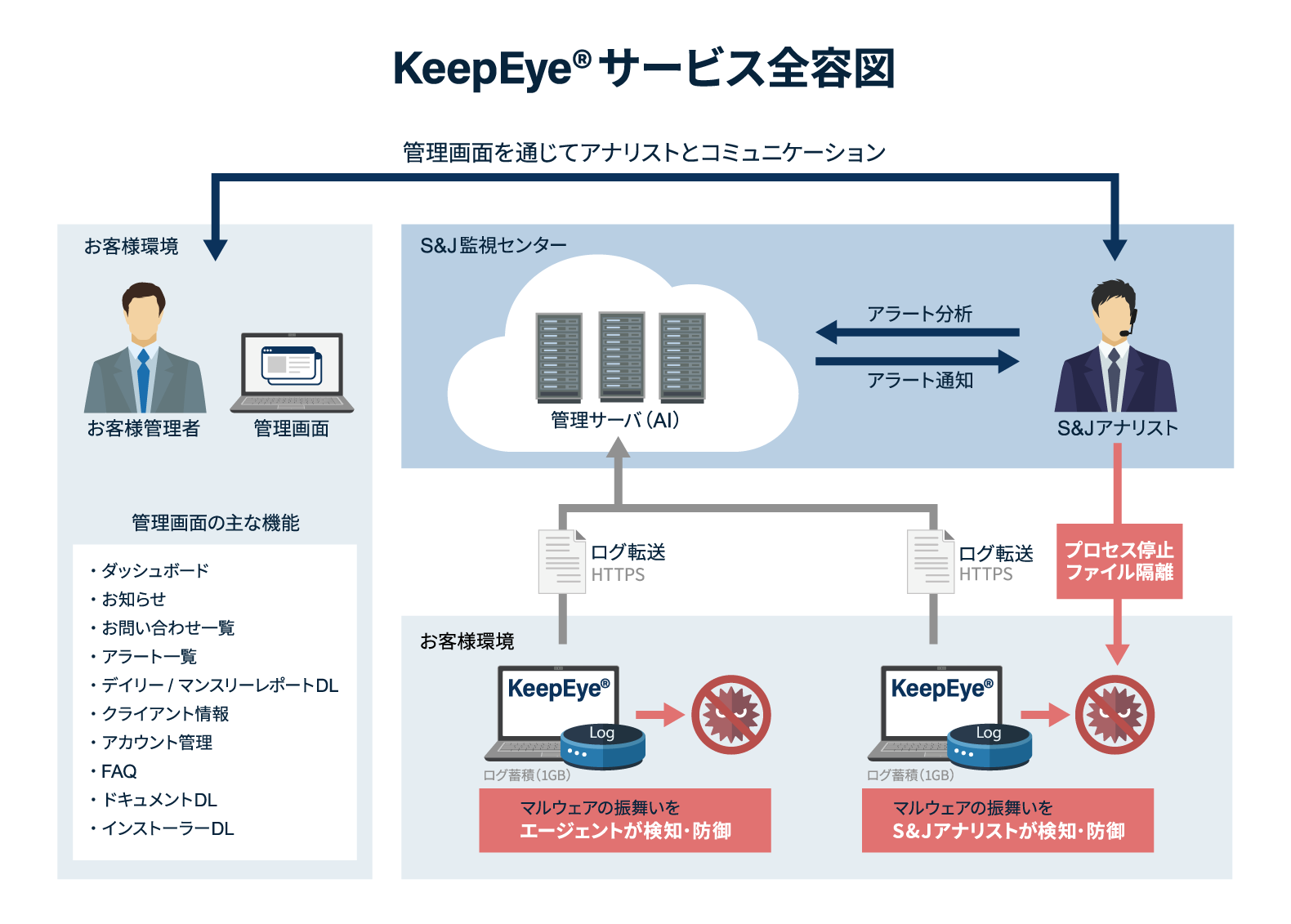 KeepEye® サービス全容図

管理画面を通じてアナリストとコミュニケーション

お客様環境

お客様管理者

管理画面

管理画面の主な機能

・ダッシュボード
・お知らせ
・お問い合わせ一覧
・アラート一覧
・デイリー / マンスリーレポートDL
・クライアント情報
・アカウント管理
・FAQ
・ドキュメントDL
・インストーラーDL

S&J監視センター

管理サーバ（AI）

アラート分析

アラート通知

S&Jアナリスト

ログ転送
HTTPS

ログ転送
HTTPS

プロセス停止
ファイル隔離

お客様環境

KeepEye®

Log

ログ蓄積（1GB）

マルウェアの振舞いを
エージェントが検知・防御

KeepEye®

Log

ログ蓄積（1GB）

マルウェアの振舞いを
S&Jアナリストが検知・防御